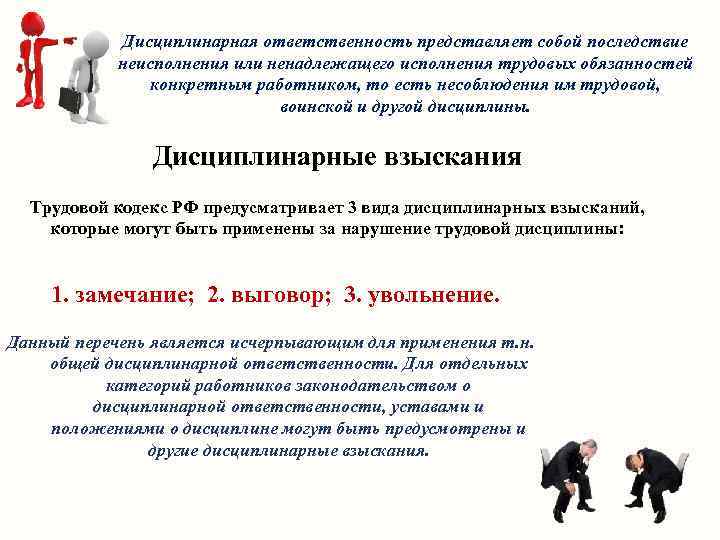 Дисциплинарная ответственность представляет собой последствие неисполнения или ненадлежащего исполнения трудовых обязанностей конкретным работником, то есть несоблюдения им трудовой, воинской и другой дисциплины.

Дисциплинарные взыскания

Трудовой кодекс РФ предусматривает 3 вида дисциплинарных взысканий, которые могут быть применены за нарушение трудовой дисциплины:

1. замечание; 2. выговор; 3. увольнение.

Данный перечень является исчерпывающим для применения т.н. общей дисциплинарной ответственности. Для отдельных категорий работников законодательством о дисциплинарной ответственности, уставами и положениями о дисциплине могут быть предусмотрены и другие дисциплинарные взыскания.